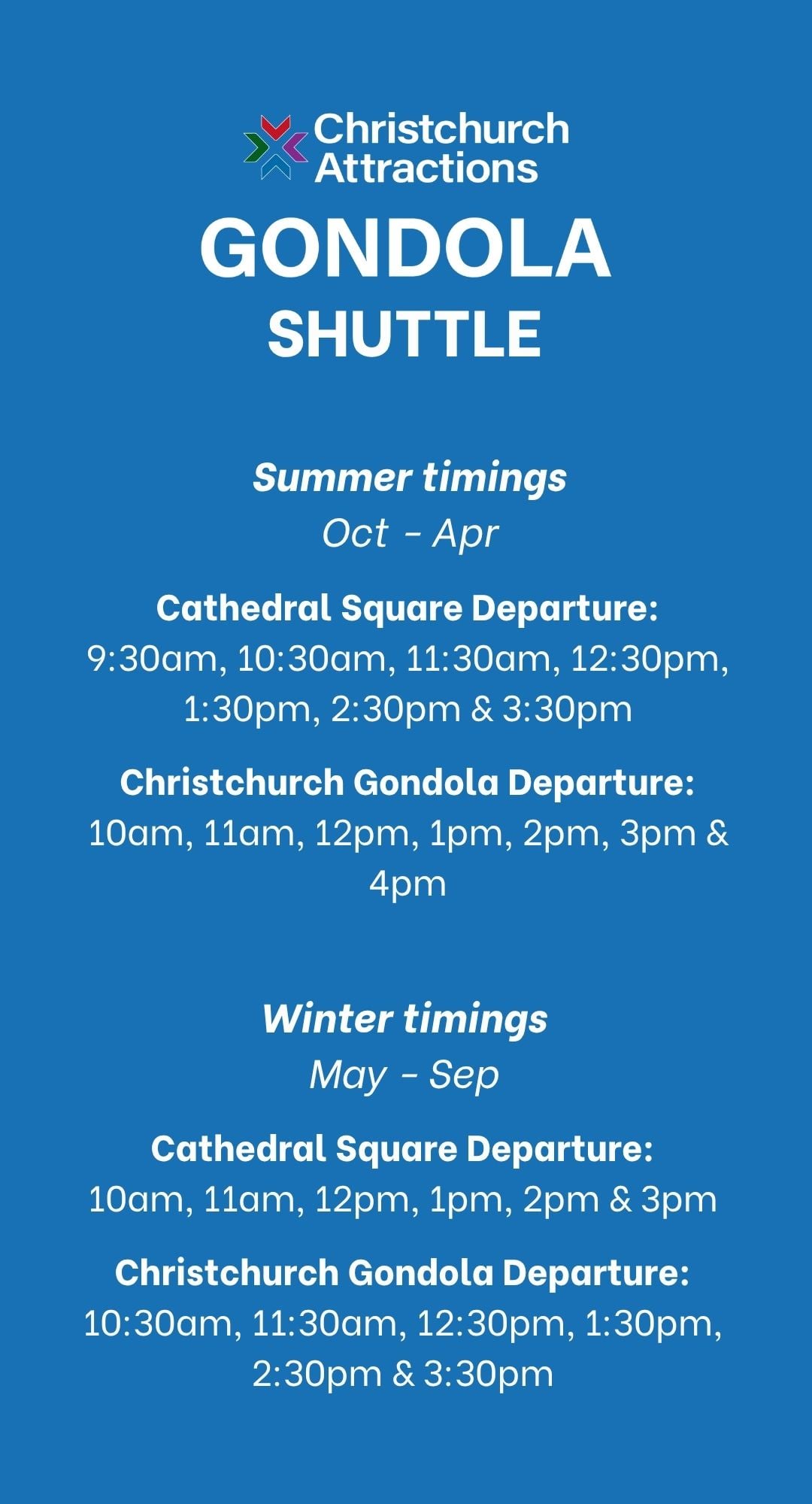 Christchurch Attractions

GONDOLA SHUTTLE

Summer timings
Oct - Apr

Cathedral Square Departure:
9:30am, 10:30am, 11:30am, 12:30pm, 1:30pm, 2:30pm & 3:30pm

Christchurch Gondola Departure:
10am, 11am, 12pm, 1pm, 2pm, 3pm & 4pm

Winter timings
May - Sep

Cathedral Square Departure:
10am, 11am, 12pm, 1pm, 2pm & 3pm

Christchurch Gondola Departure:
10:30am, 11:30am, 12:30pm, 1:30pm, 2:30pm & 3:30pm